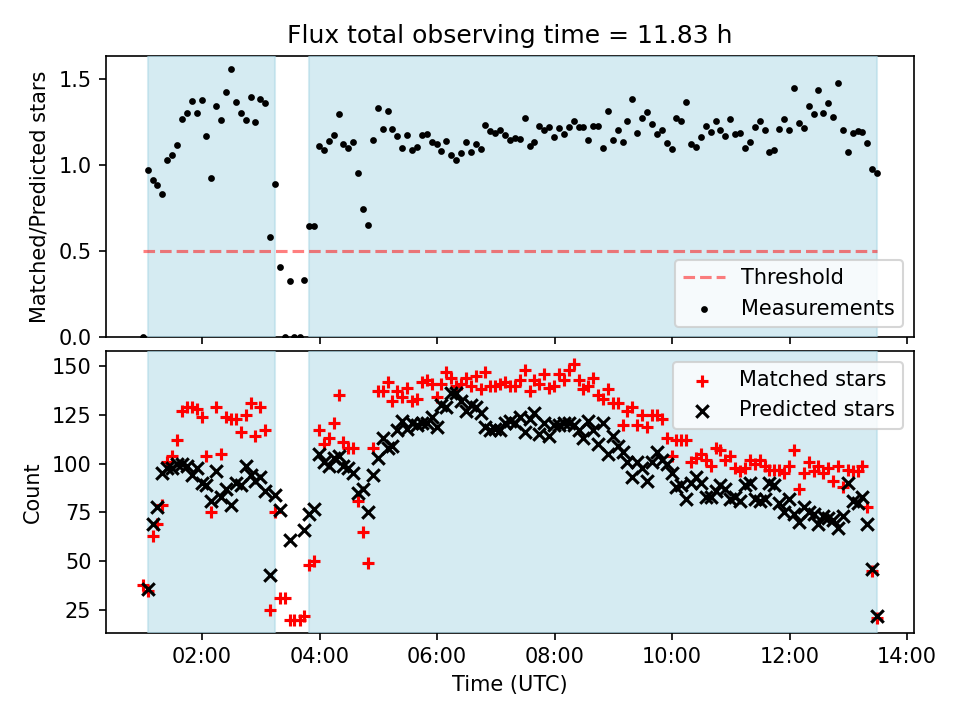 Flux total observing time = 11.83 h

Matched/Predicted stars

1.5
1.0
0.5
0.0

Threshold
Measurements

Count

150
125
100
75
50
25

Matched stars
Predicted stars

02:00
04:00
06:00
08:00
10:00
12:00
14:00

Time (UTC)